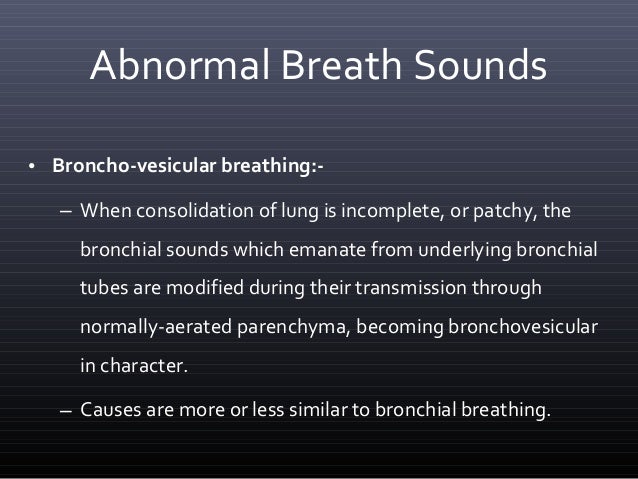 Abnormal Breath Sounds

• Broncho-vesicular breathing:-

– When consolidation of lung is incomplete, or patchy, the bronchial sounds which emanate from underlying bronchial tubes are modified during their transmission through normally-aerated parenchyma, becoming bronchovesicular in character.

– Causes are more or less similar to bronchial breathing.